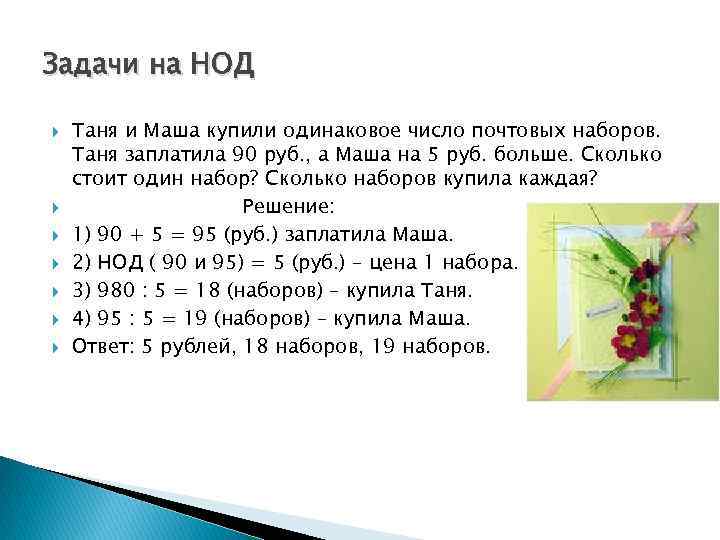 Задачи на НОД

Таня и Маша купили одинаковое число почтовых наборов. Таня заплатила 90 руб., а Маша на 5 руб. больше. Сколько стоит один набор? Сколько наборов купила каждая?

Решение:

1) 90 + 5 = 95 (руб.) заплатила Маша.

2) НОД ( 90 и 95) = 5 (руб.) – цена 1 набора.

3) 980 : 5 = 18 (наборов) – купила Таня.

4) 95 : 5 = 19 (наборов) – купила Маша.

Ответ: 5 рублей, 18 наборов, 19 наборов.